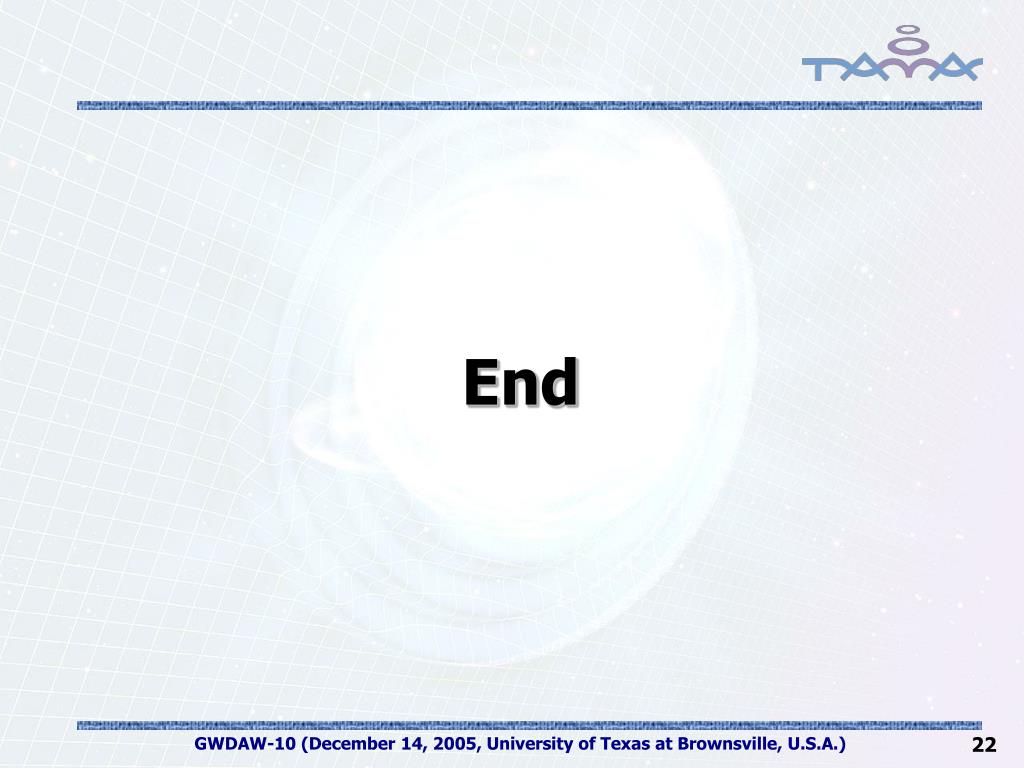 TAMA

End

GWDAW-10 (December 14, 2005, University of Texas at Brownsville, U.S.A.)

22